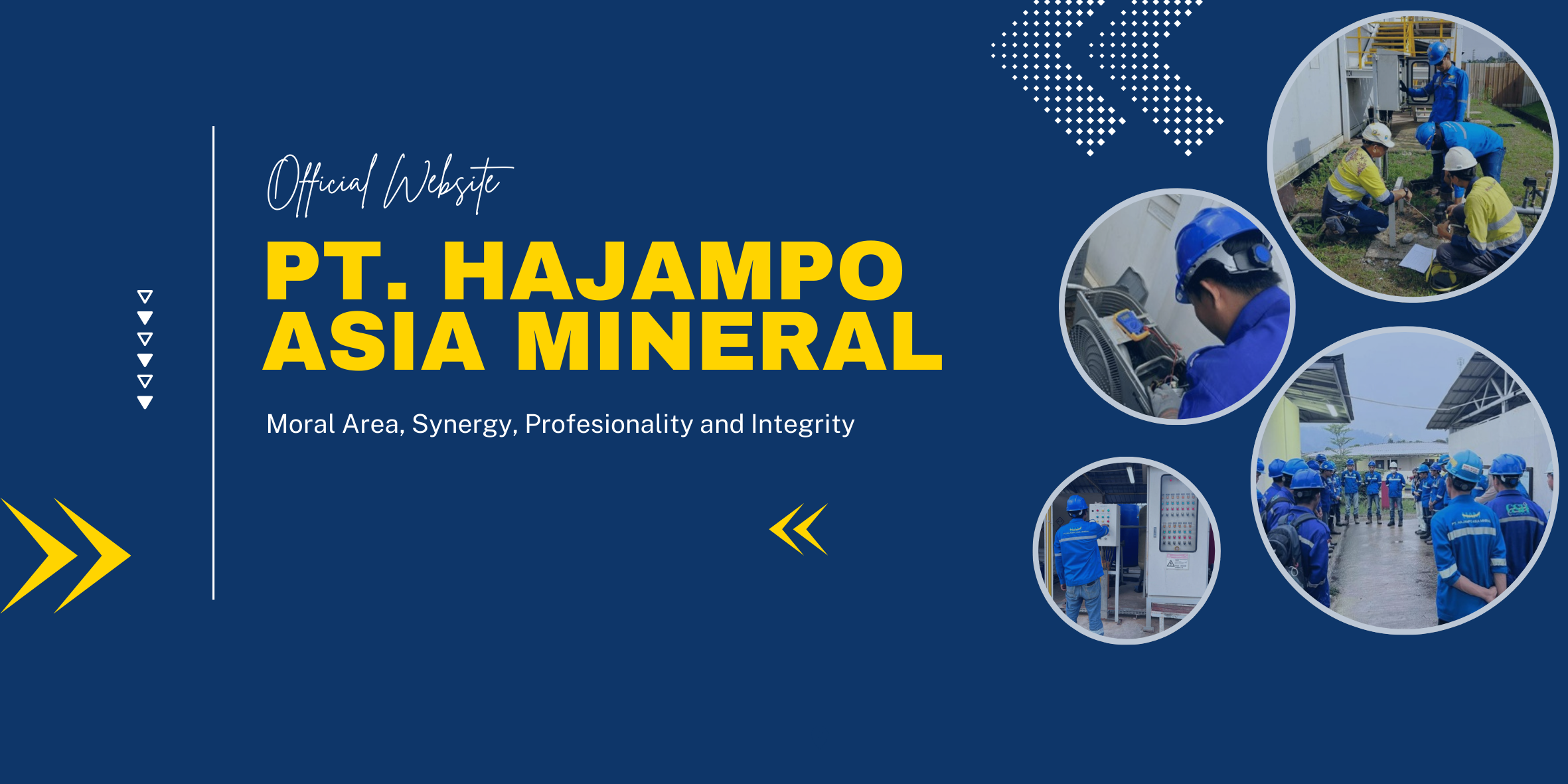 Official Website

PT. HAJAMPO ASIA MINERAL

Moral Area, Synergy, Profesionality and Integrity